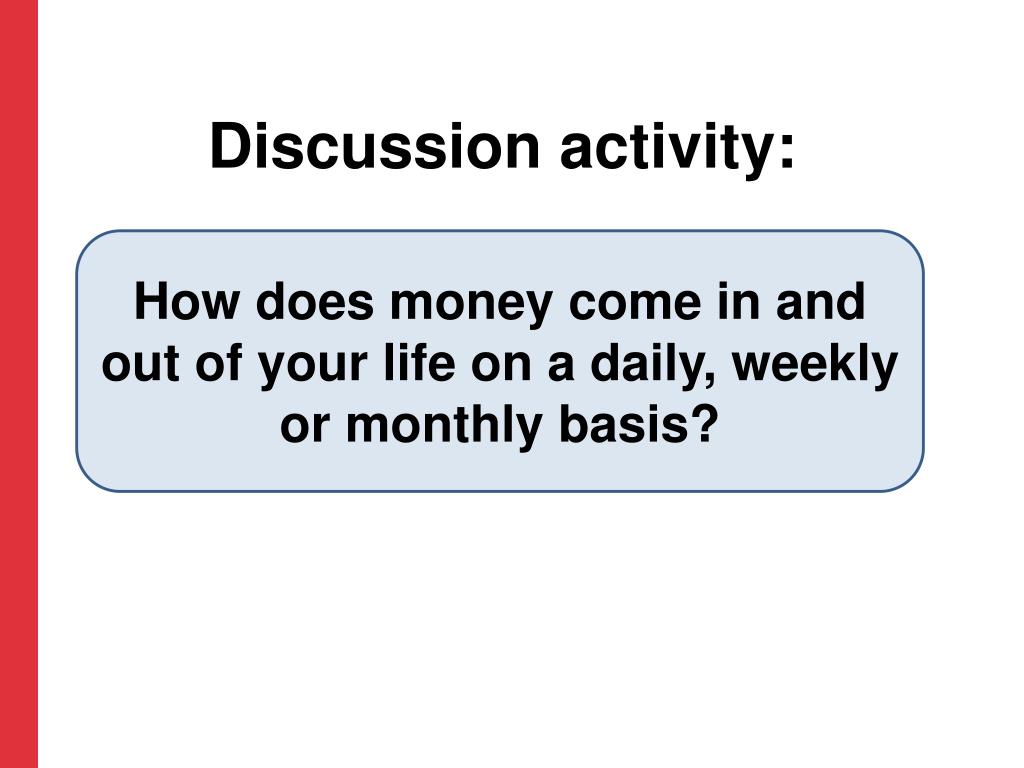 Discussion activity:

How does money come in and out of your life on a daily, weekly or monthly basis?